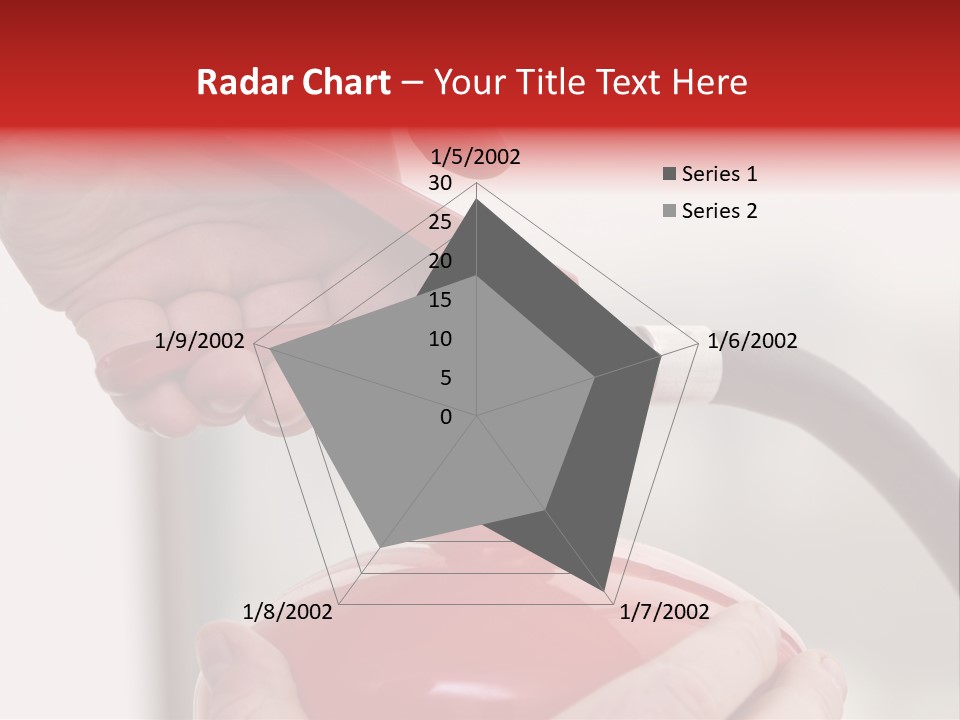 Radar Chart – Your Title Text Here

1/5/2002
30
25
20
15
10
5
0
1/6/2002
1/7/2002
1/8/2002
1/9/2002

Series 1
Series 2